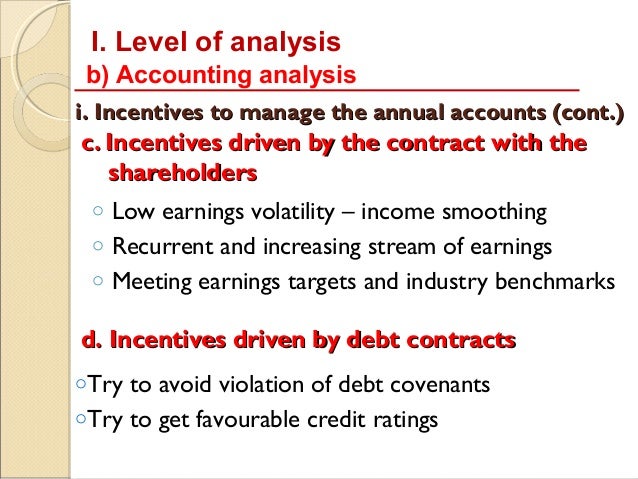 I. Level of analysis
b) Accounting analysis

i. Incentives to manage the annual accounts (cont.)

c. Incentives driven by the contract with the shareholders

◦ Low earnings volatility – income smoothing
◦ Recurrent and increasing stream of earnings
◦ Meeting earnings targets and industry benchmarks

d. Incentives driven by debt contracts

◦Try to avoid violation of debt covenants
◦Try to get favourable credit ratings